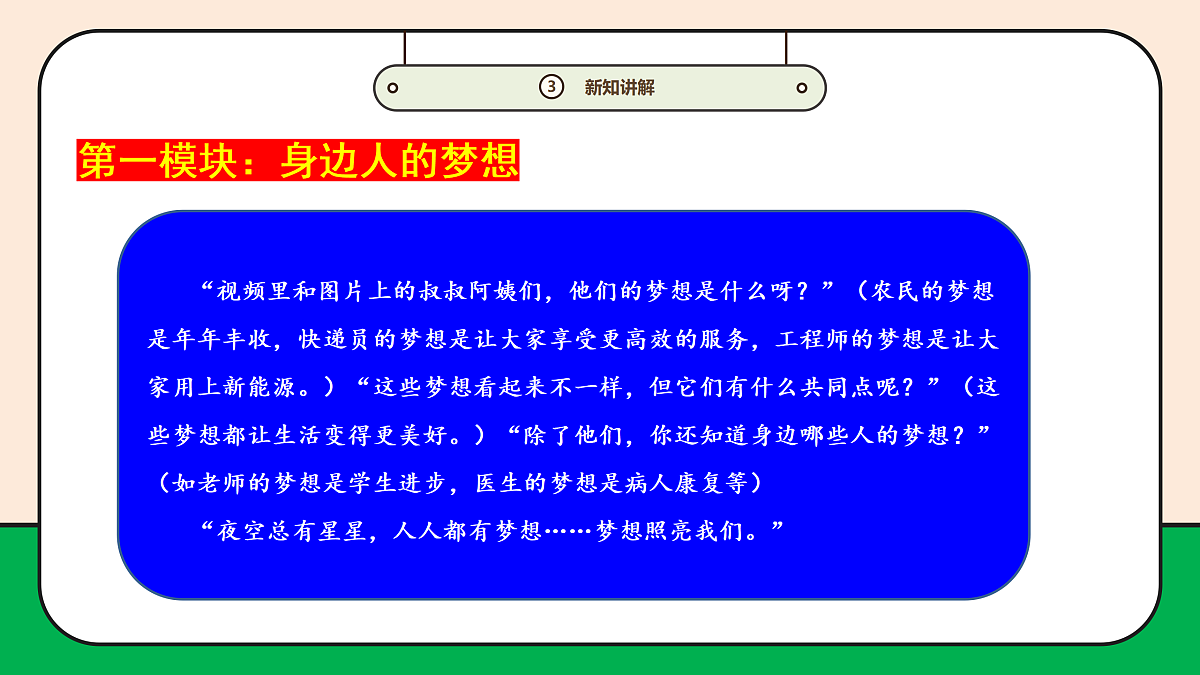 ③ 新知讲解

第一模块：身边人的梦想

“视频里和图片上的叔叔阿姨们，他们的梦想是什么呀？”（农民的梦想是年年丰收，快递员的梦想是让大家享受更高效的服务，工程师的梦想是让大家用上新能源。）“这些梦想看起来不一样，但它们有什么共同点呢？”（这些梦想都让生活变得更美好。）“除了他们，你还知道身边哪些人的梦想？”（如老师的梦想是学生进步，医生的梦想是病人康复等）

“夜空总有星星，人人都有梦想……梦想照亮我们。”